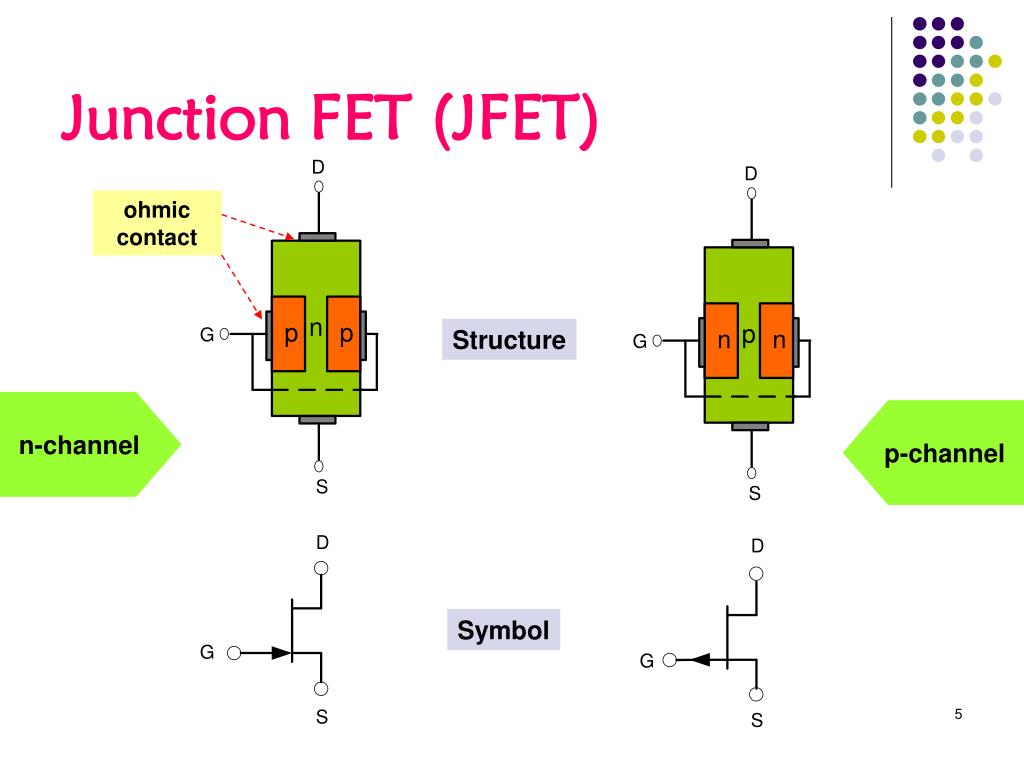 Junction FET (JFET)

ohmic contact

D

G

p n p

S

Structure

D

G

n p n

S

n-channel

p-channel

D

G

S

Symbol

D

G

S

5